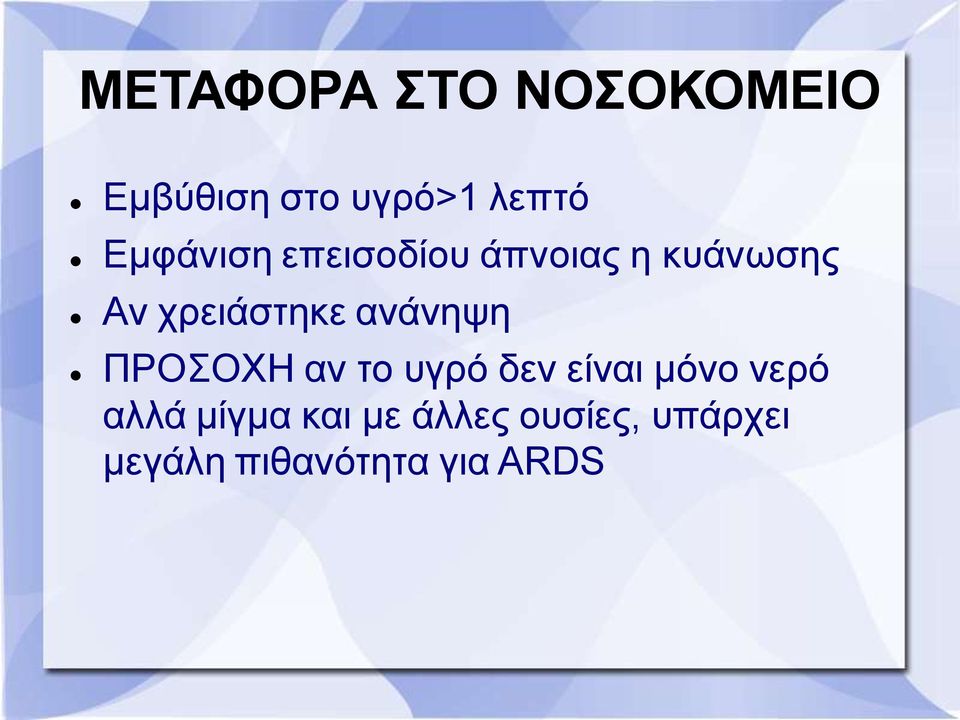 ΜΕΤΑΦΟΡΑ ΣΤΟ ΝΟΣΟΚΟΜΕΙΟ

- Εμβύθιση στο υγρό>1 λεπτό
- Εμφάνιση επεισοδίου άπνοιας η κυάνωσης
- Αν χρειάστηκε ανάνηψη
- ΠΡΟΣΟΧΗ αν το υγρό δεν είναι μόνο νερό αλλά μίγμα και με άλλες ουσίες, υπάρχει μεγάλη πιθανότητα για ARDS